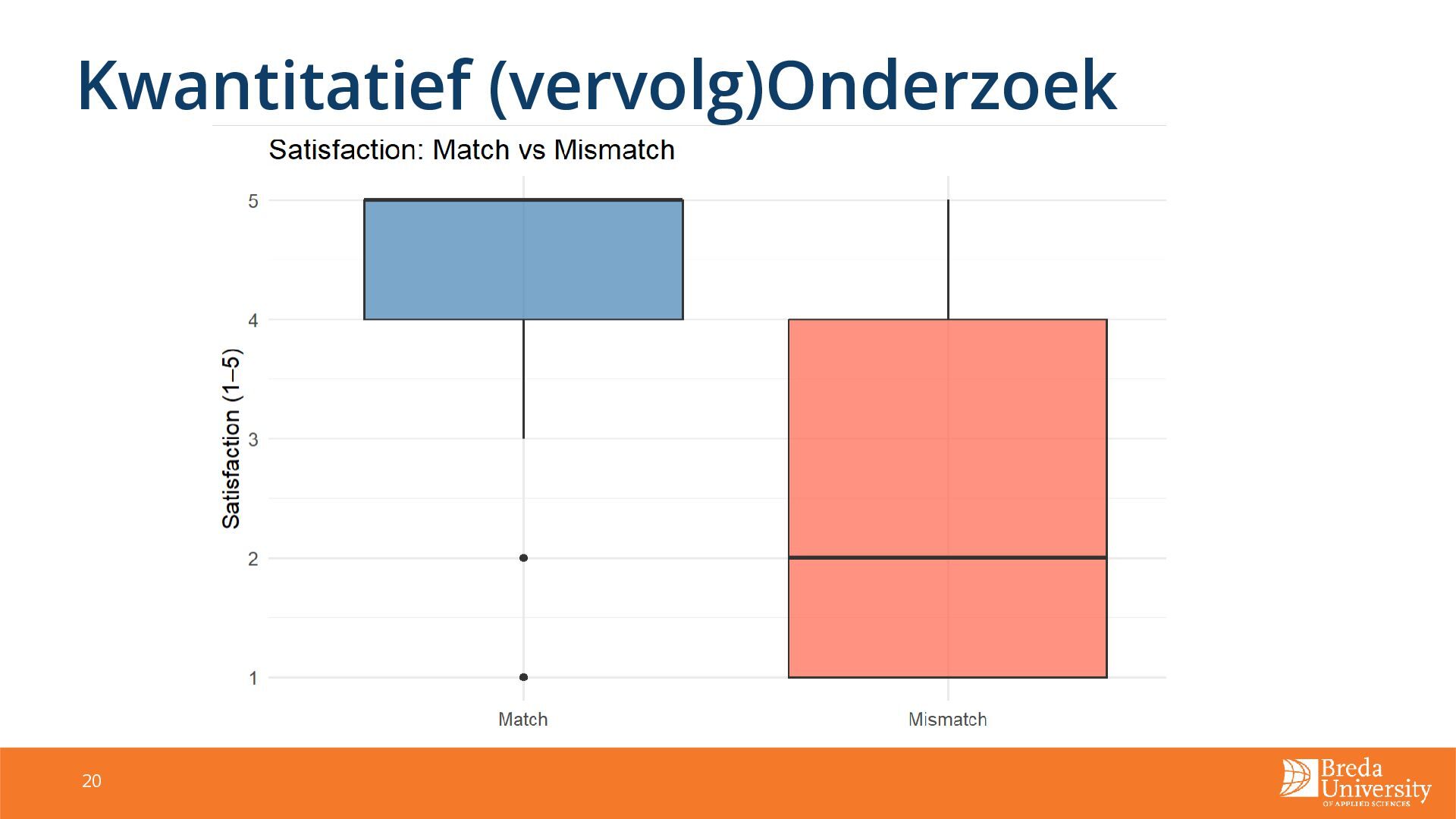 Kwantitatief (vervolg)Onderzoek

Satisfaction: Match vs Mismatch

Satisfaction (1–5)

5
4
3
2
1

Match
Mismatch

20

Breda University OF APPLIED SCIENCES